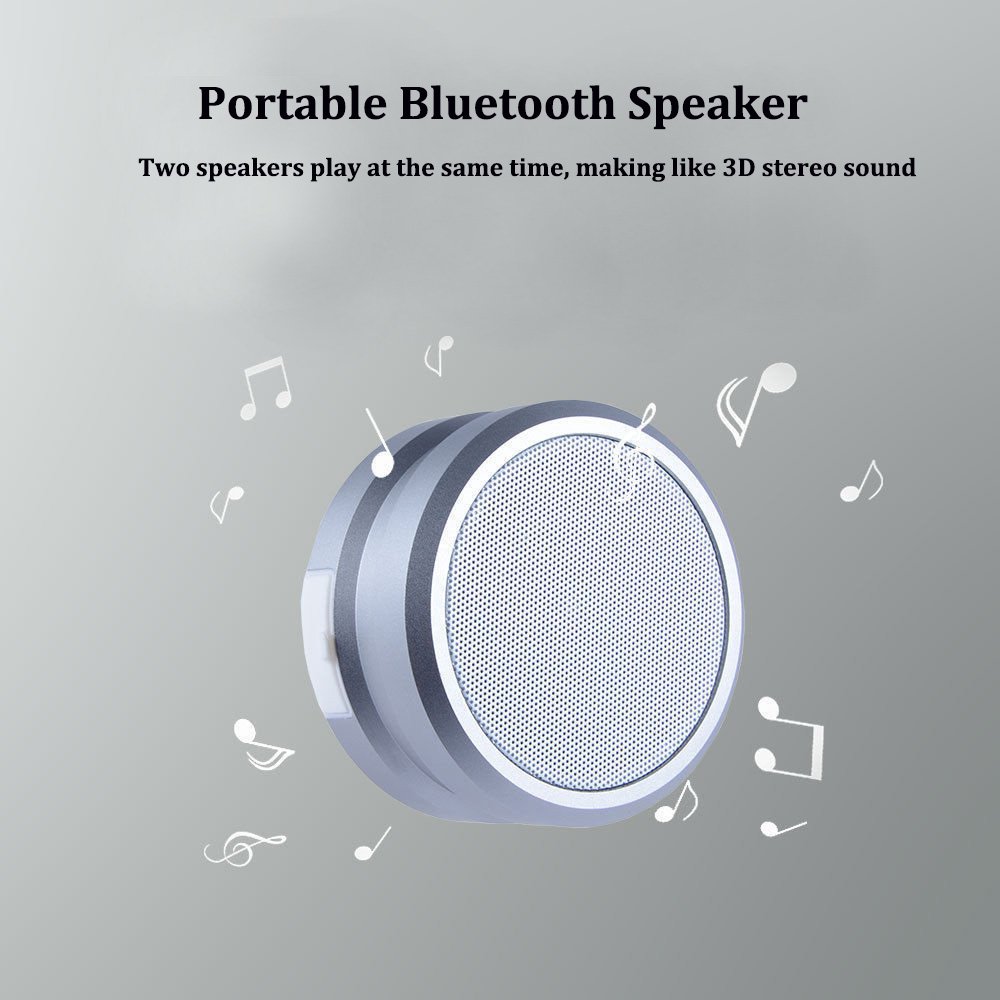 Portable Bluetooth Speaker

Two speakers play at the same time, making like 3D stereo sound